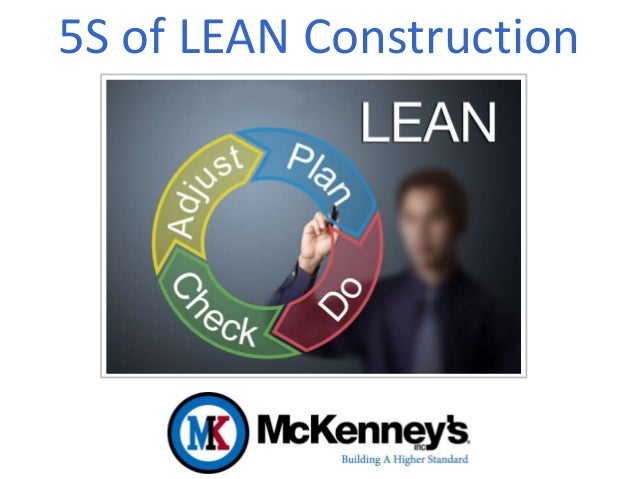 5S of LEAN Construction

LEAN

Plan

Do

Check

Adjust

MK McKenney's inc

Building A Higher Standard